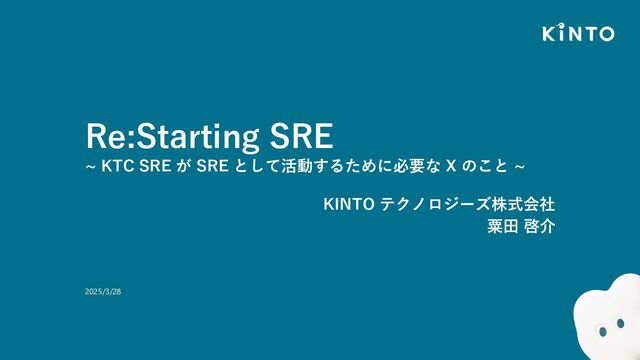 KINTO

Re:Starting SRE
~ KTC SRE が SRE として活動するために必要な X のこと ~

KINTO テクノロジーズ株式会社
粟田 啓介

2025/3/28